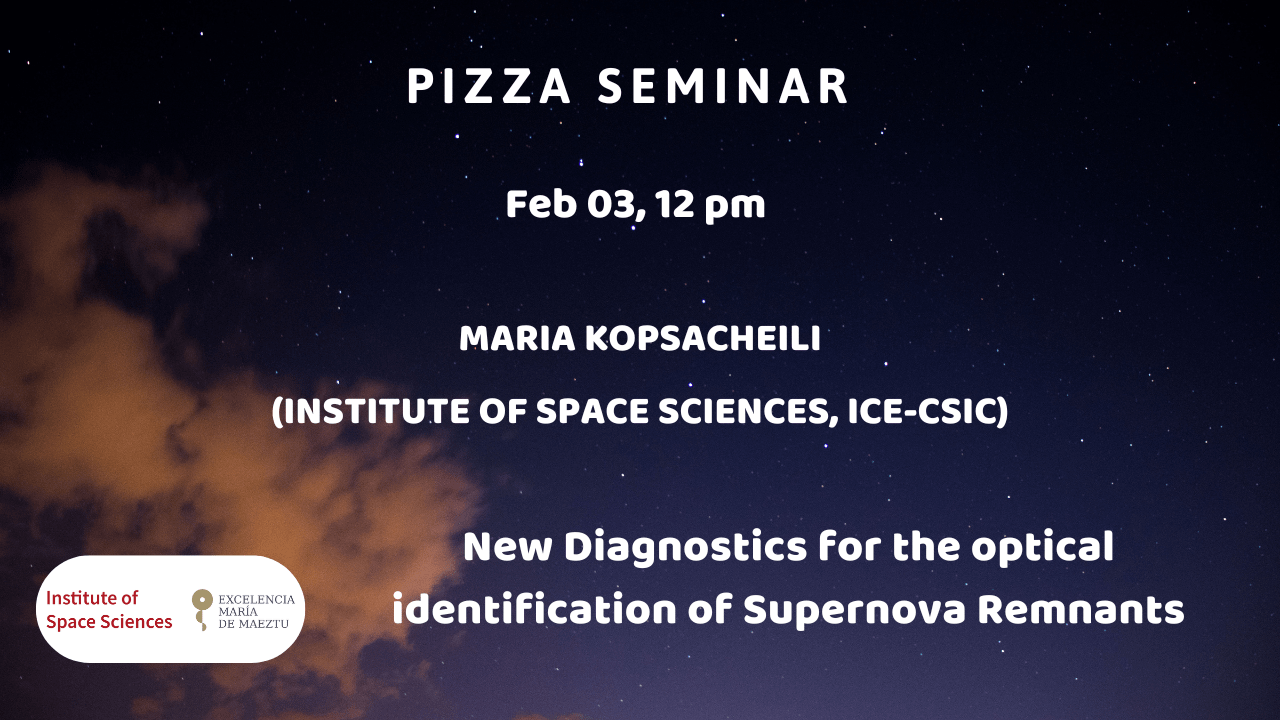 PIZZA SEMINAR

Feb 03, 12 pm

MARIA KOPSACHEILI

(INSTITUTE OF SPACE SCIENCES, ICE-CSIC)

New Diagnostics for the optical identification of Supernova Remnants

Institute of Space Sciences

EXCELENCIA MARÍA DE MAEZTU